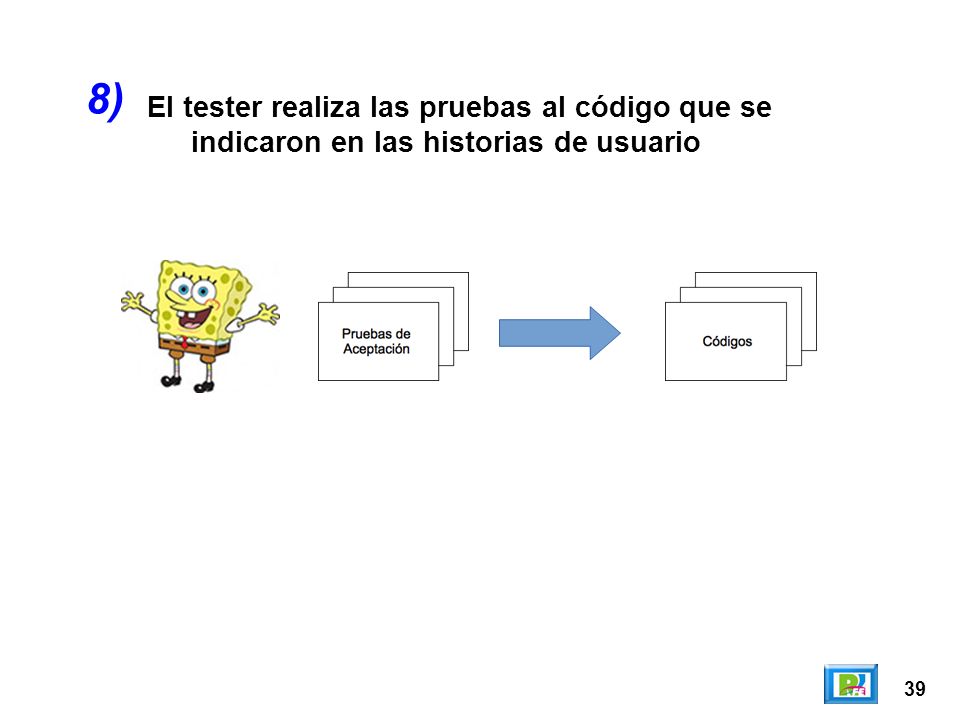 8) El tester realiza las pruebas al código que se indicaron en las historias de usuario

Pruebas de Aceptación

Códigos

39